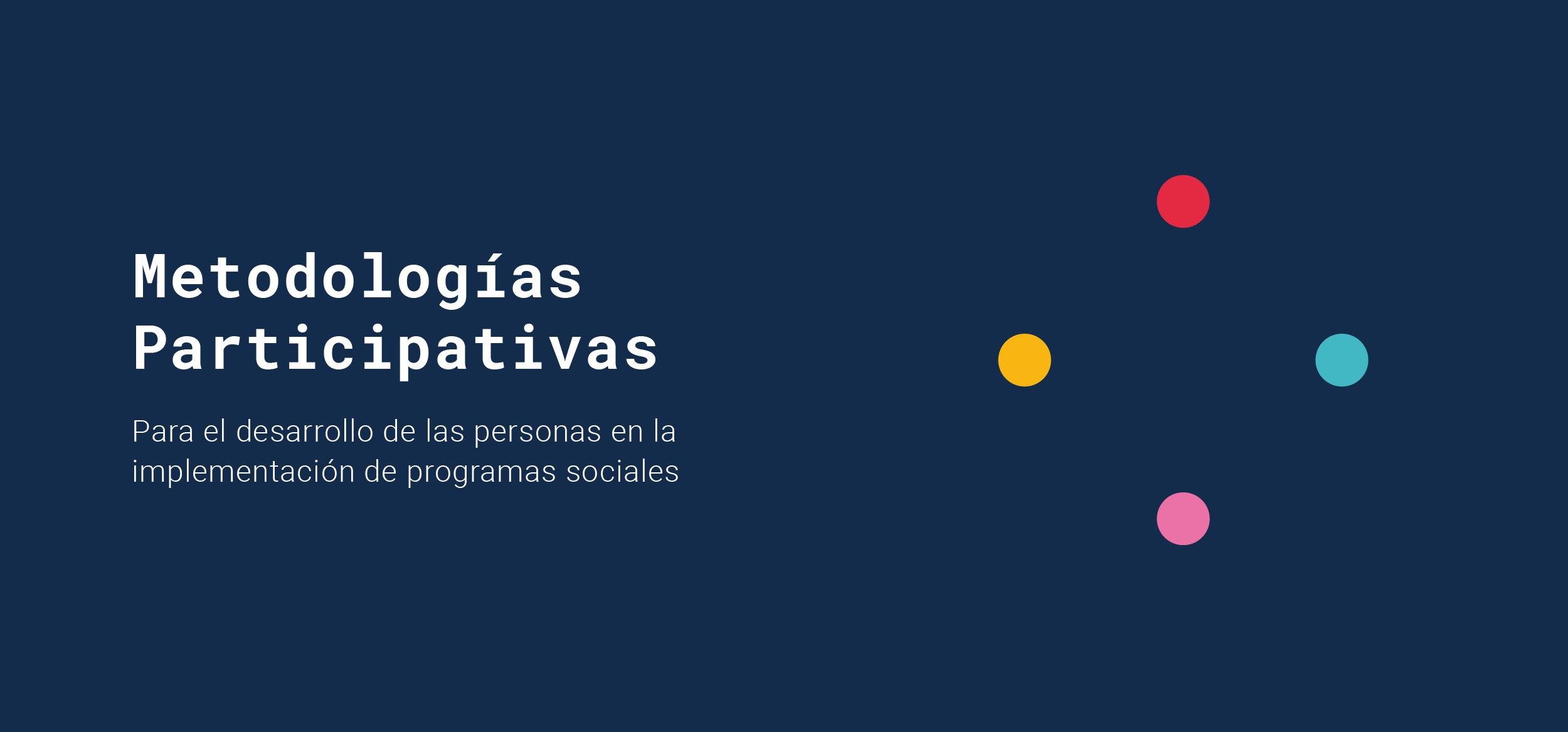 Metodologías Participativas

Para el desarrollo de las personas en la implementación de programas sociales